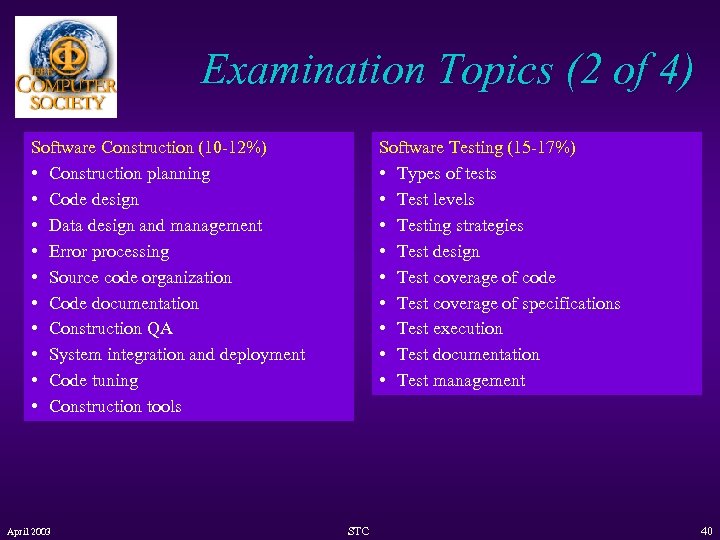 IEEE COMPUTER SOCIETY

Examination Topics (2 of 4)

Software Construction (10-12%)
• Construction planning
• Code design
• Data design and management
• Error processing
• Source code organization
• Code documentation
• Construction QA
• System integration and deployment
• Code tuning
• Construction tools

Software Testing (15-17%)
• Types of tests
• Test levels
• Testing strategies
• Test design
• Test coverage of code
• Test coverage of specifications
• Test execution
• Test documentation
• Test management

April 2003 STC 40